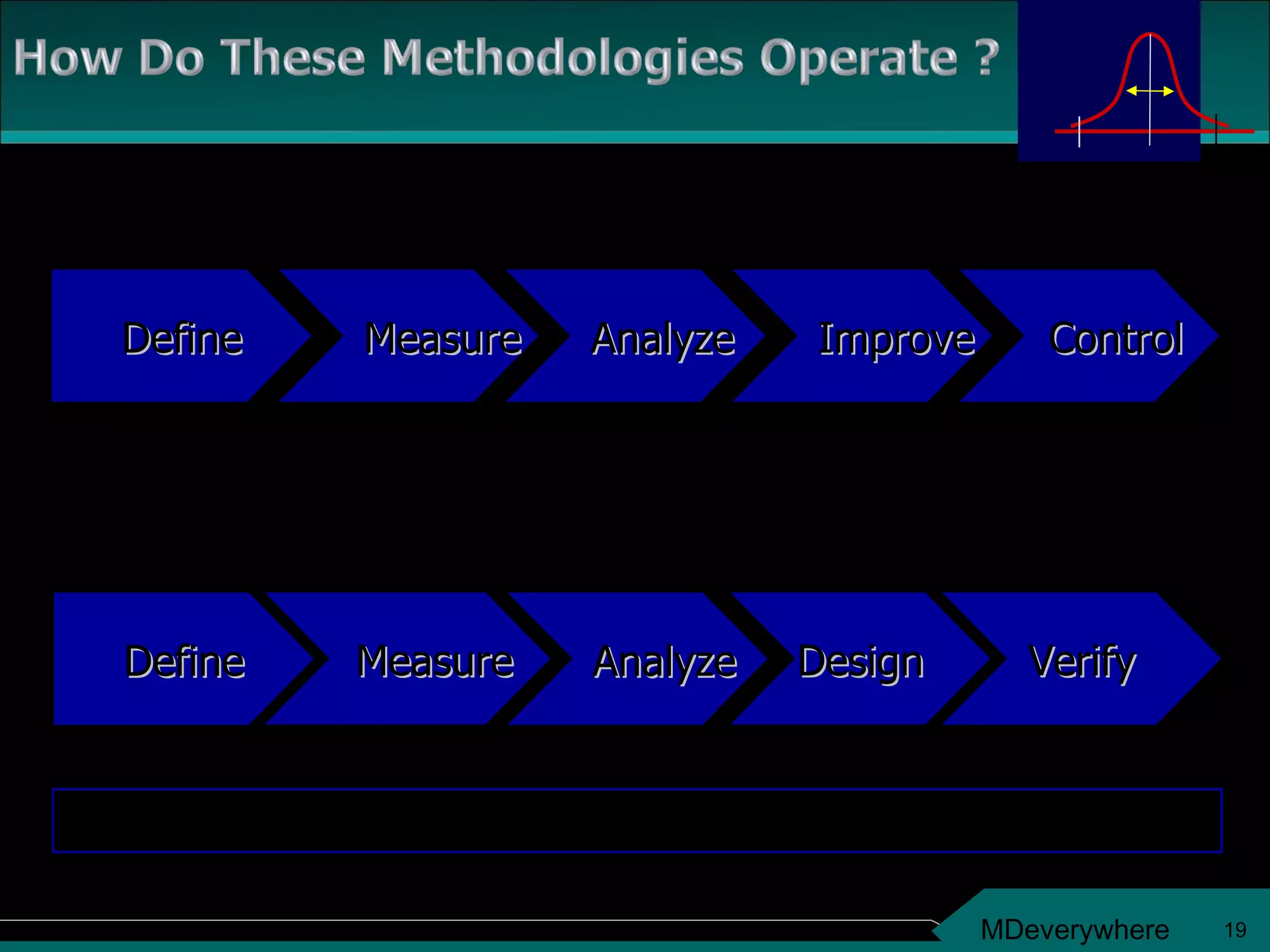 How Do These Methodologies Operate ?

Define

Measure

Analyze

Improve

Control

Define

Measure

Analyze

Design

Verify

MDeverywhere

19